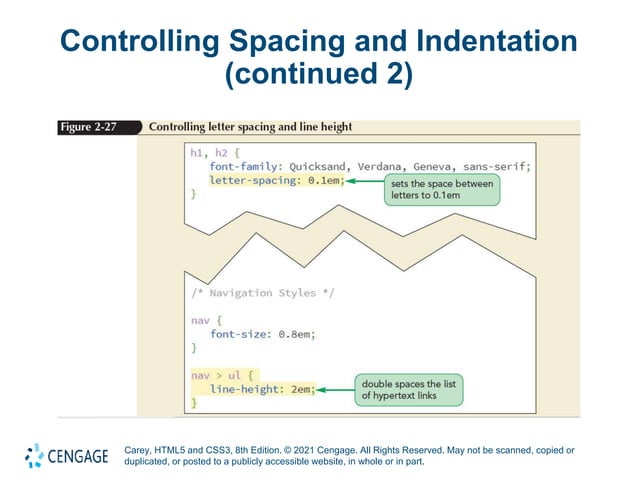 Controlling Spacing and Indentation (continued 2)

Figure 2-27 Controlling letter spacing and line height

h1, h2 {
font-family: Quicksand, Verdana, Geneva, sans-serif;
letter-spacing: 0.1em;
}

sets the space between letters to 0.1em

/* Navigation Styles */

nav {
font-size: 0.8em;
}

nav > ul {
line-height: 2em;
}

double spaces the list of hypertext links

CENGAGE

Carey, HTML5 and CSS3, 8th Edition. © 2021 Cengage. All Rights Reserved. May not be scanned, copied or duplicated, or posted to a publicly accessible website, in whole or in part.